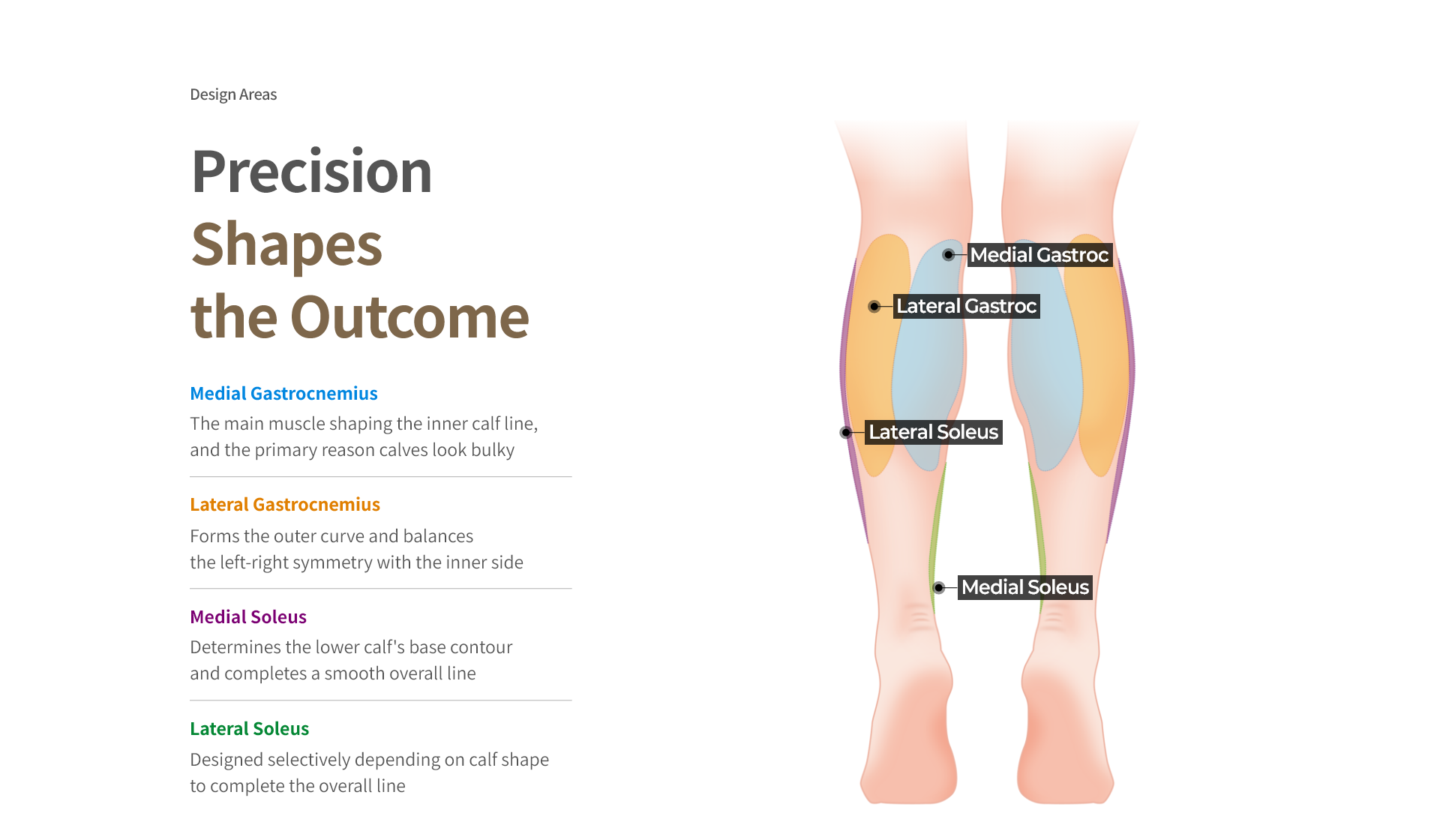 Design Areas

Precision
Shapes
the Outcome

Medial Gastrocnemius
The main muscle shaping the inner calf line, and the primary reason calves look bulky

Lateral Gastrocnemius
Forms the outer curve and balances the left-right symmetry with the inner side

Medial Soleus
Determines the lower calf's base contour and completes a smooth overall line

Lateral Soleus
Designed selectively depending on calf shape to complete the overall line

Medial Gastroc
Lateral Gastroc
Lateral Soleus
Medial Soleus